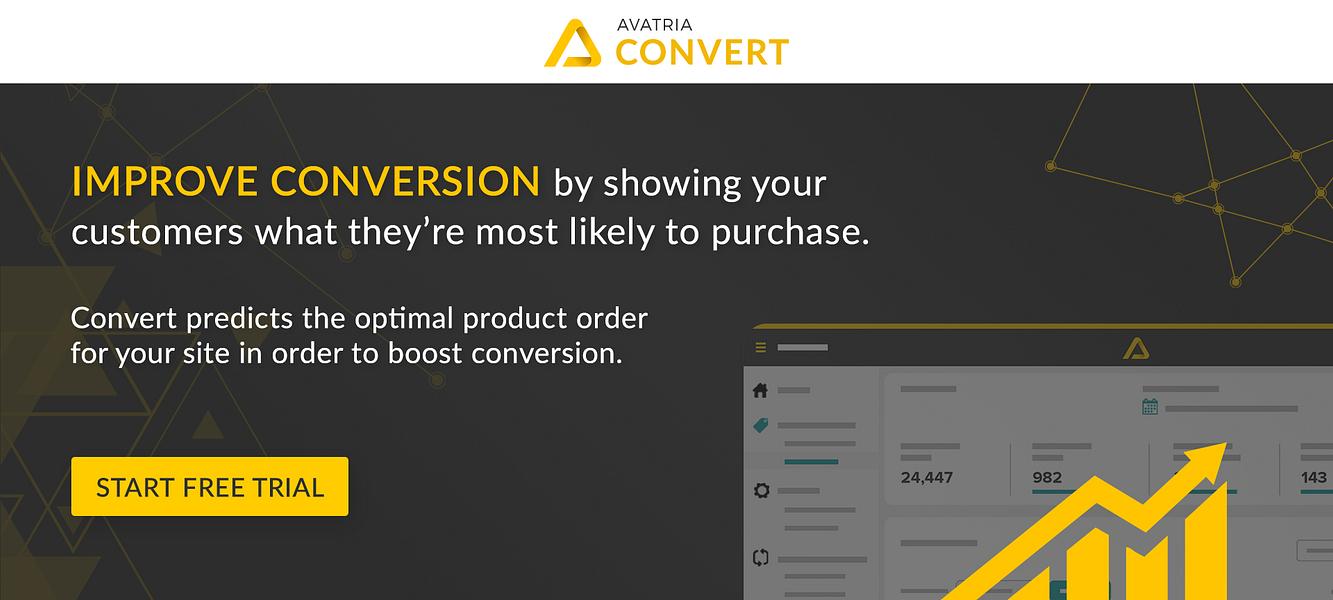 AVATRIA
CONVERT

IMPROVE CONVERSION by showing your customers what they're most likely to purchase.

Convert predicts the optimal product order for your site in order to boost conversion.

START FREE TRIAL

24,447
982
143